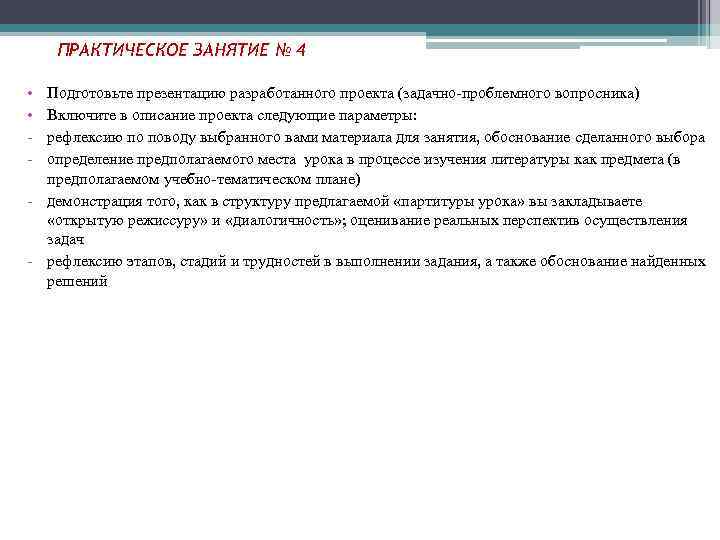 ПРАКТИЧЕСКОЕ ЗАНЯТИЕ № 4

• Подготовьте презентацию разработанного проекта (задачно-проблемного вопросника)
• Включите в описание проекта следующие параметры:
- рефлексию по поводу выбранного вами материала для занятия, обоснование сделанного выбора
- определение предполагаемого места урока в процессе изучения литературы как предмета (в предполагаемом учебно-тематическом плане)
- демонстрация того, как в структуру предлагаемой «партитуры урока» вы закладываете «открытую режиссуру» и «диалогичность»; оценивание реальных перспектив осуществления задач
- рефлексию этапов, стадий и трудностей в выполнении задания, а также обоснование найденных решений